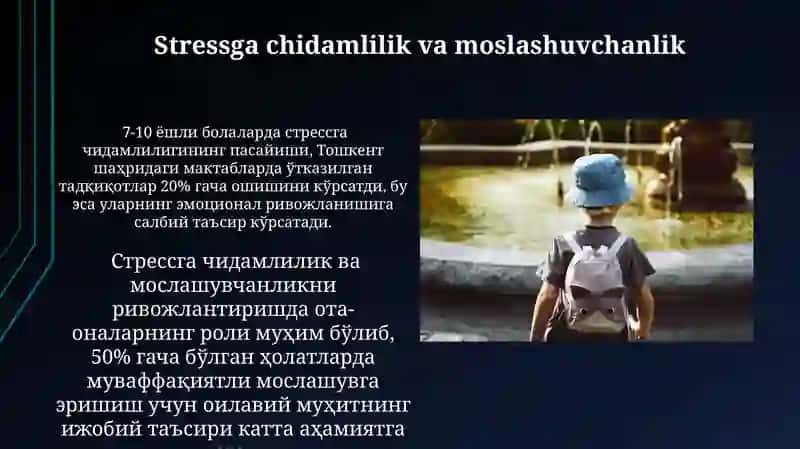 Stressga chidamlilik va moslashuvchanlik

7-10 ёшли болаларда стрессга чидамлилигининг пасайиши, Тошкент шаҳридаги мактабларда ўтказилган тадқиқотлар 20% гача ошишини кўрсатди, бу эса уларнинг эмоционал ривожланишига салбий таъсир кўрсатади.

Стрессга чидамлилик ва мослашувчанликни ривожлантиришда ота-оналарнинг роли муҳим бўлиб, 50% гача бўлган ҳолатларда муваффақиятли мослашувга эришиш учун оилавий муҳитнинг ижобий таъсири катта аҳамиятга